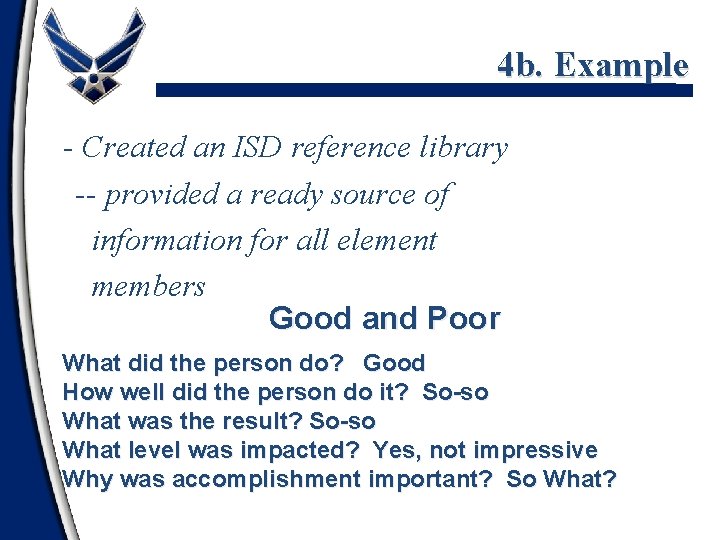 4b. Example

- Created an ISD reference library

-- provided a ready source of information for all element members

Good and Poor

What did the person do? Good
How well did the person do it? So-so
What was the result? So-so
What level was impacted? Yes, not impressive
Why was accomplishment important? So What?